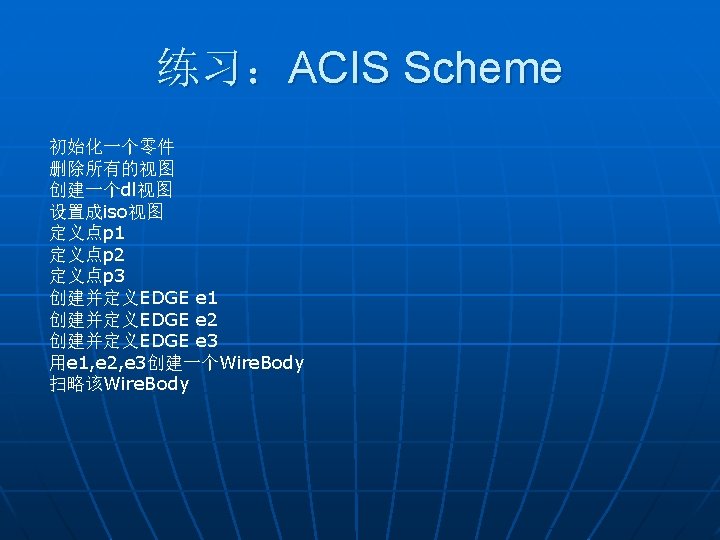 练习：ACIS Scheme

初始化一个零件
删除所有的视图
创建一个dl视图
设置成iso视图
定义点p1
定义点p2
定义点p3
创建并定义EDGE e1
创建并定义EDGE e2
创建并定义EDGE e3
用e1,e2,e3创建一个WireBody
扫略该WireBody